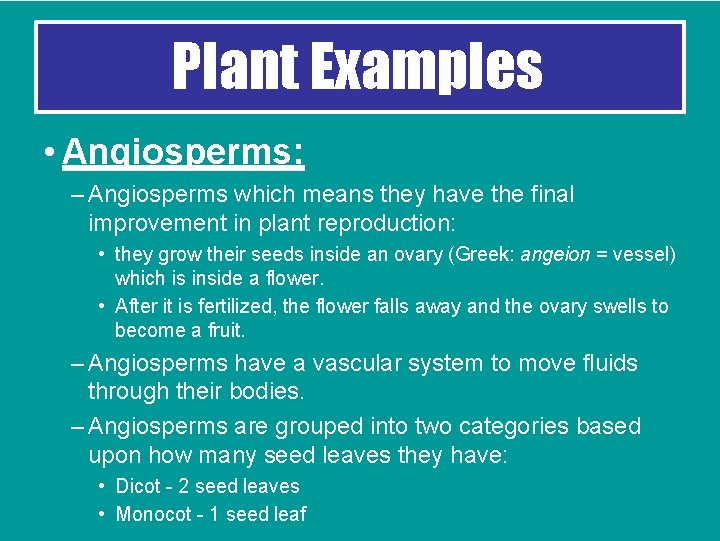 Plant Examples

• Angiosperms:

– Angiosperms which means they have the final improvement in plant reproduction:

• they grow their seeds inside an ovary (Greek: angeion = vessel) which is inside a flower.

• After it is fertilized, the flower falls away and the ovary swells to become a fruit.

– Angiosperms have a vascular system to move fluids through their bodies.

– Angiosperms are grouped into two categories based upon how many seed leaves they have:

• Dicot - 2 seed leaves

• Monocot - 1 seed leaf